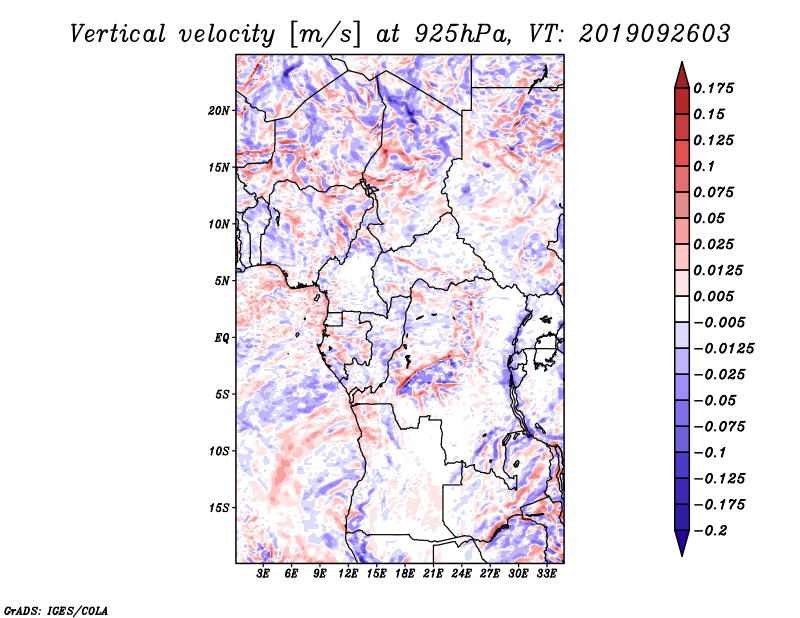 Vertical velocity [m/s] at 925hPa, VT: 2019092603

20N
15N
10N
5N
EQ
5S
10S
15S

3E 6E 9E 12E 15E 18E 21E 24E 27E 30E 33E

0.175
0.15
0.125
0.1
0.075
0.05
0.025
0.0125
0.005
−0.005
−0.0125
−0.025
−0.05
−0.075
−0.1
−0.125
−0.175
−0.2

GrADS: IGES/COLA